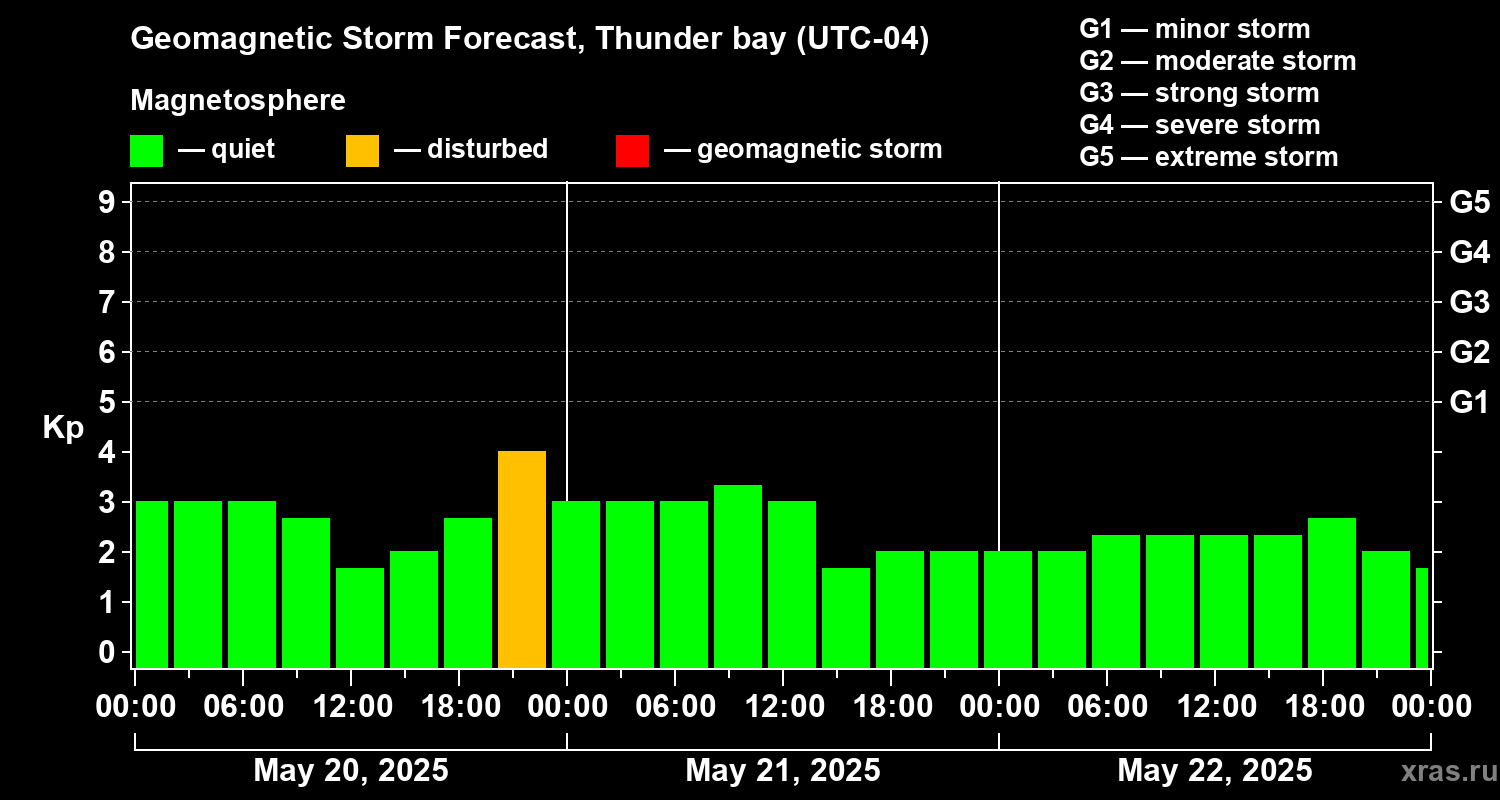 Geomagnetic Storm Forecast, Thunder bay (UTC-04)

Magnetosphere

— quiet — disturbed — geomagnetic storm

G1 — minor storm
G2 — moderate storm
G3 — strong storm
G4 — severe storm
G5 — extreme storm

Kp

9
8
7
6
5
4
3
2
1
0

G5
G4
G3
G2
G1

00:00 06:00 12:00 18:00 00:00 06:00 12:00 18:00 00:00 06:00 12:00 18:00 00:00

May 20, 2025
May 21, 2025
May 22, 2025

xras.ru